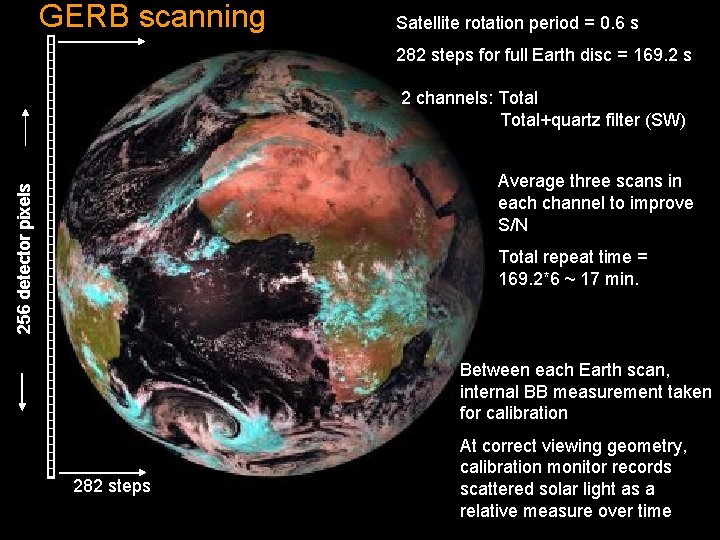 GERB scanning

256 detector pixels

282 steps

Satellite rotation period = 0.6 s

282 steps for full Earth disc = 169.2 s

2 channels: Total
Total+quartz filter (SW)

Average three scans in each channel to improve S/N

Total repeat time = 169.2*6 ~ 17 min.

Between each Earth scan, internal BB measurement taken for calibration

At correct viewing geometry, calibration monitor records scattered solar light as a relative measure over time